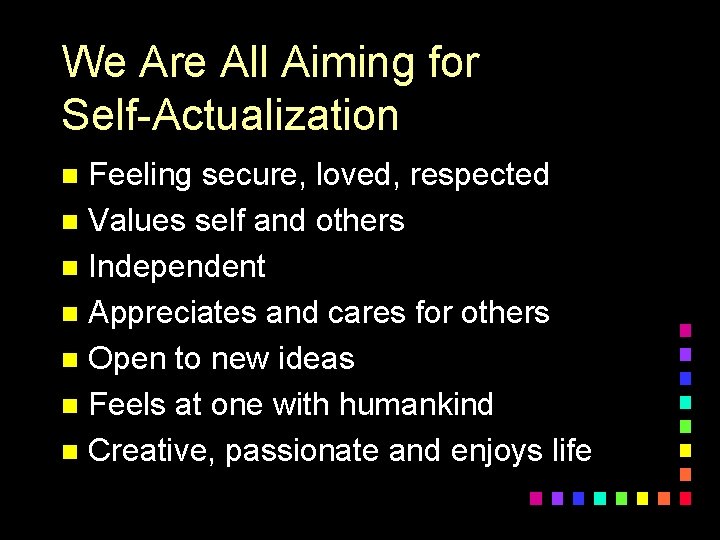 We Are All Aiming for Self-Actualization

- Feeling secure, loved, respected
- Values self and others
- Independent
- Appreciates and cares for others
- Open to new ideas
- Feels at one with humankind
- Creative, passionate and enjoys life